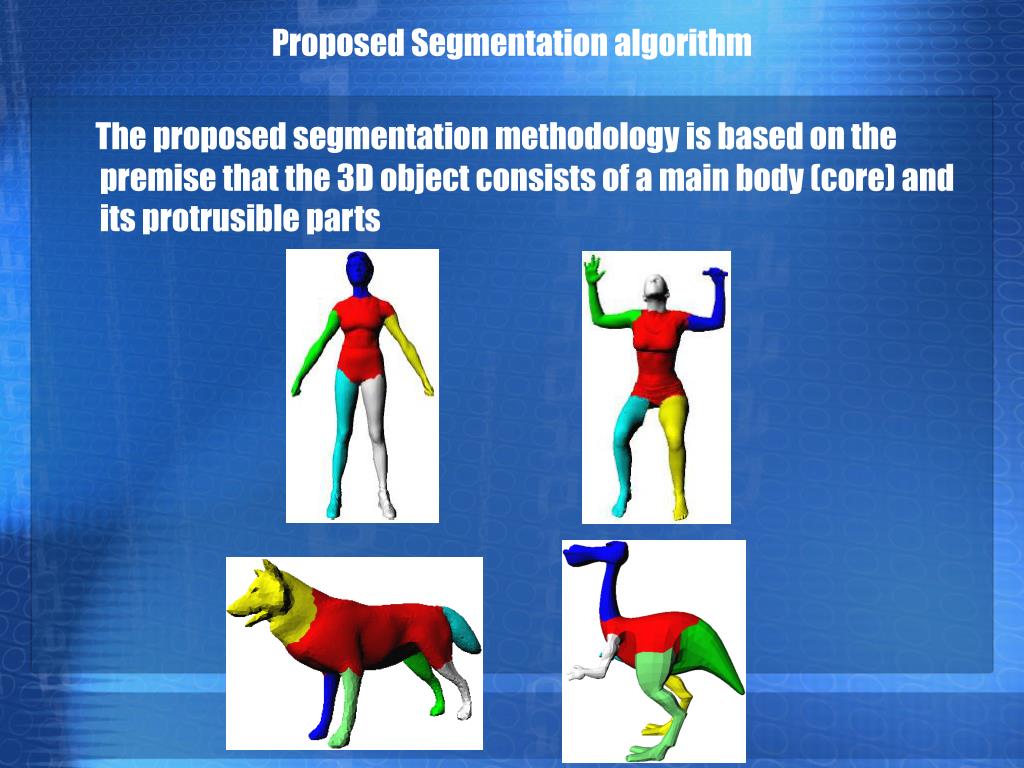 Proposed Segmentation algorithm

The proposed segmentation methodology is based on the premise that the 3D object consists of a main body (core) and its protrusible parts